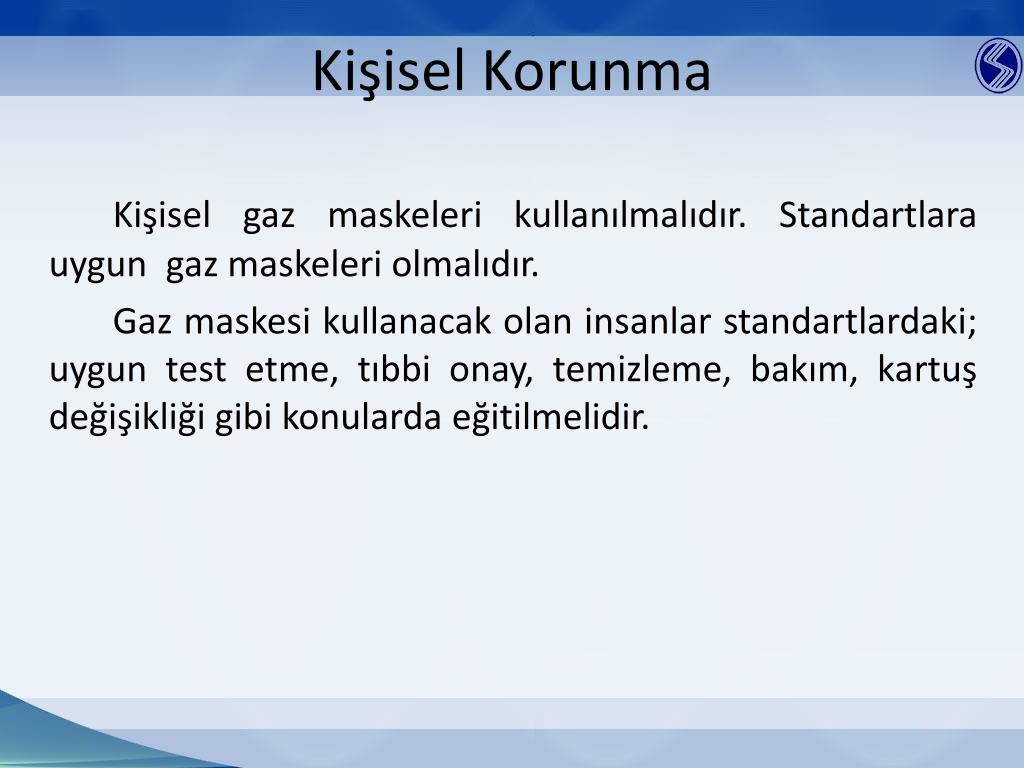 Kişisel Korunma

Kişisel gaz maskeleri kullanılmalıdır. Standartlara uygun gaz maskeleri olmalıdır.

Gaz maskesi kullanacak olan insanlar standartlardaki; uygun test etme, tıbbi onay, temizleme, bakım, kartuş değişikliği gibi konularda eğitilmelidir.